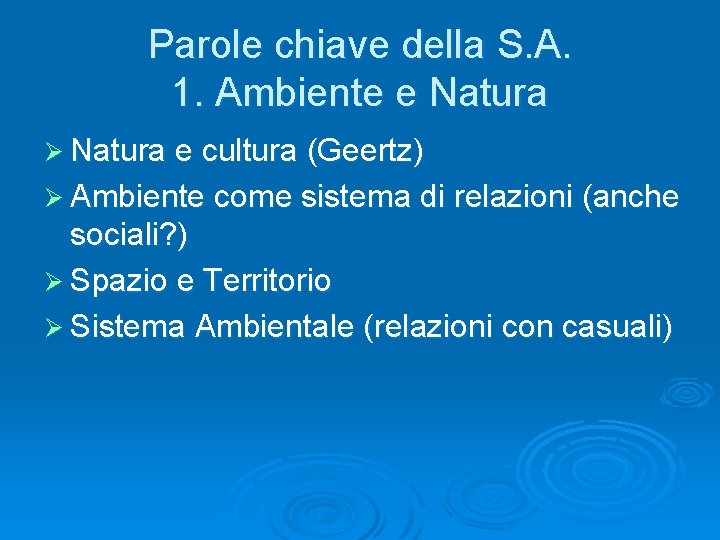 Parole chiave della S.A.
1. Ambiente e Natura

➢ Natura e cultura (Geertz)
➢ Ambiente come sistema di relazioni (anche sociali?)
➢ Spazio e Territorio
➢ Sistema Ambientale (relazioni con casuali)